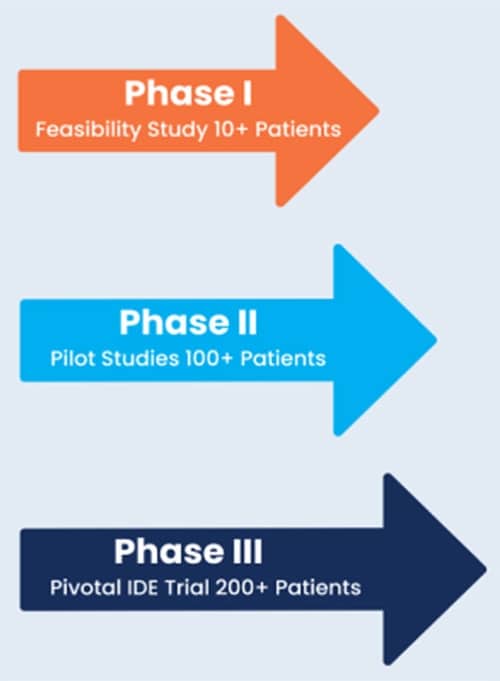 Phase I
Feasibility Study 10+ Patients

Phase II
Pilot Studies 100+ Patients

Phase III
Pivotal IDE Trial 200+ Patients